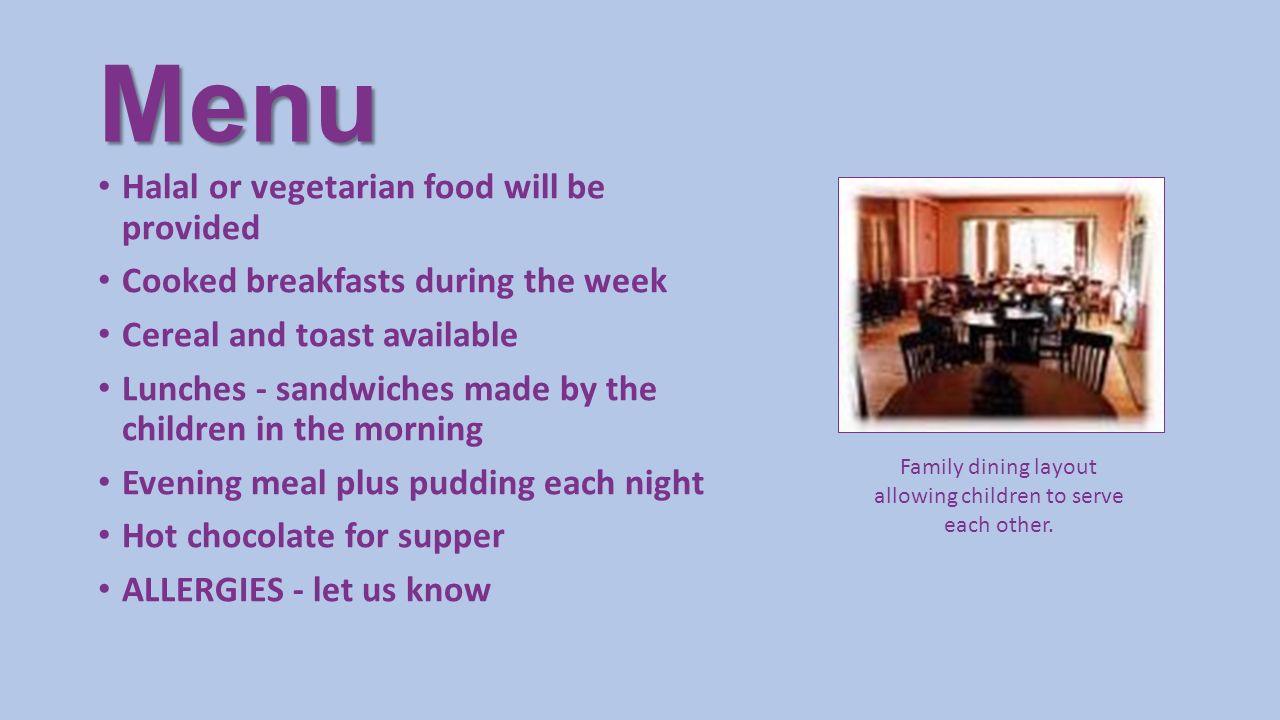 Menu

• Halal or vegetarian food will be provided
• Cooked breakfasts during the week
• Cereal and toast available
• Lunches - sandwiches made by the children in the morning
• Evening meal plus pudding each night
• Hot chocolate for supper
• ALLERGIES - let us know

Family dining layout allowing children to serve each other.